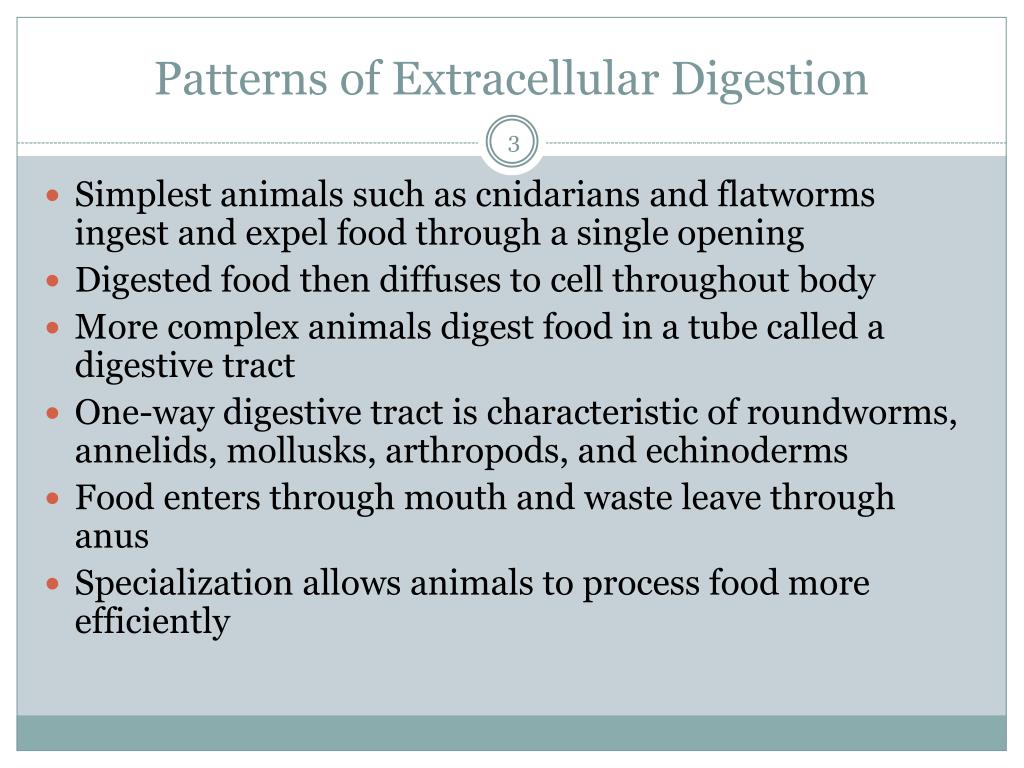 Patterns of Extracellular Digestion

3

- Simplest animals such as cnidarians and flatworms ingest and expel food through a single opening
- Digested food then diffuses to cell throughout body
- More complex animals digest food in a tube called a digestive tract
- One-way digestive tract is characteristic of roundworms, annelids, mollusks, arthropods, and echinoderms
- Food enters through mouth and waste leave through anus
- Specialization allows animals to process food more efficiently